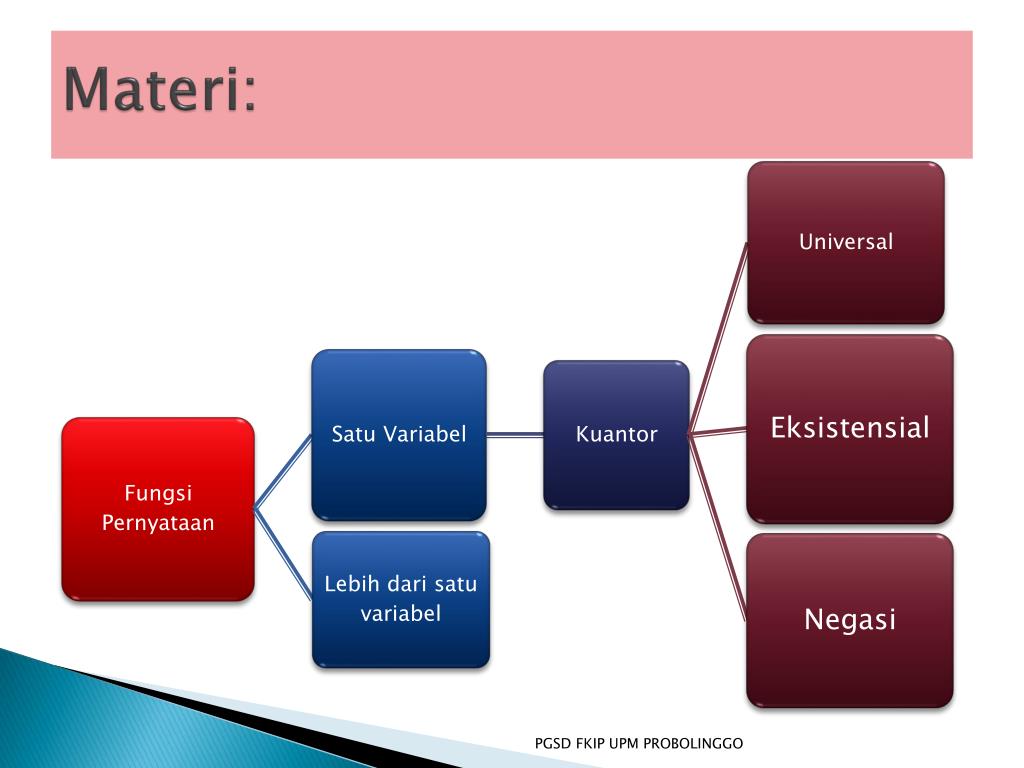 Materi:

Fungsi Pernyataan

Satu Variabel

Lebih dari satu variabel

Kuantor

Universal

Eksistensial

Negasi

PGSD FKIP UPM PROBOLINGGO